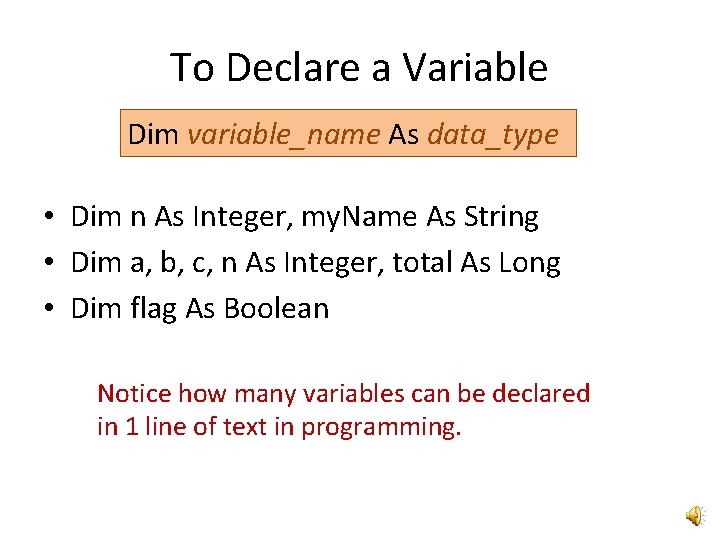 To Declare a Variable

Dim variable_name As data_type

• Dim n As Integer, myName As String
• Dim a, b, c, n As Integer, total As Long
• Dim flag As Boolean

Notice how many variables can be declared in 1 line of text in programming.